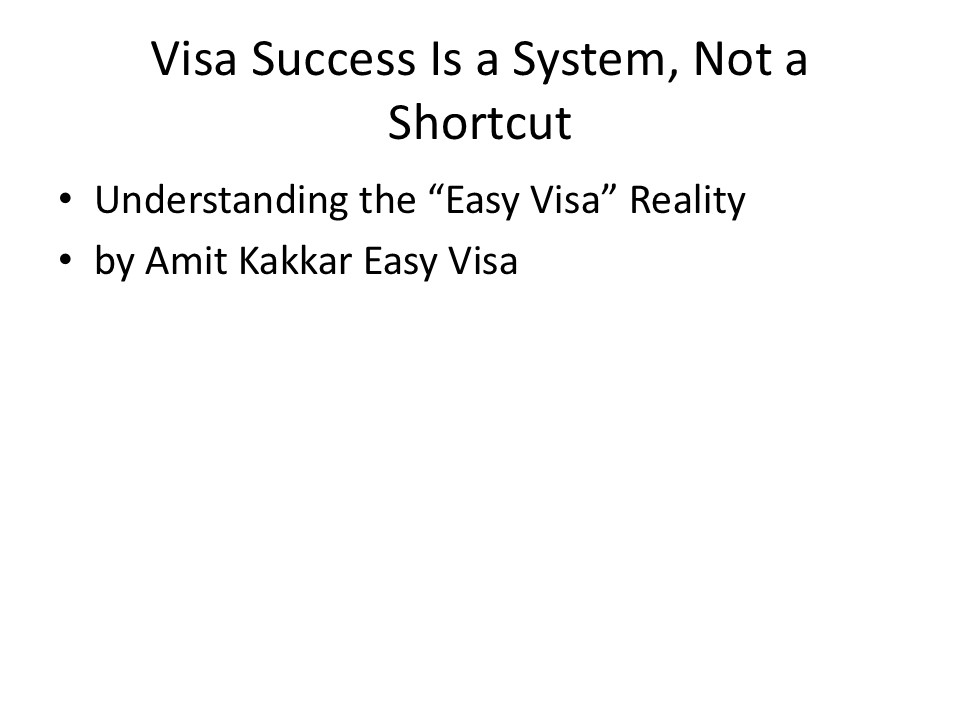 Visa Success Is a System, Not a Shortcut

• Understanding the “Easy Visa” Reality
• by Amit Kakkar Easy Visa